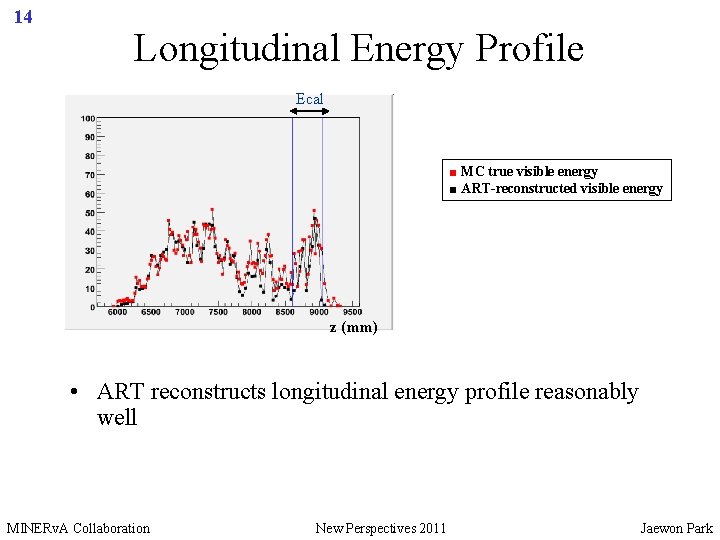 14

Longitudinal Energy Profile

Ecal

100
90
80
70
60
50
40
30
20
10
0

6000 6500 7000 7500 8000 8500 9000 9500

z (mm)

■ MC true visible energy
■ ART-reconstructed visible energy

• ART reconstructs longitudinal energy profile reasonably well

MINERvA Collaboration

New Perspectives 2011

Jaewon Park